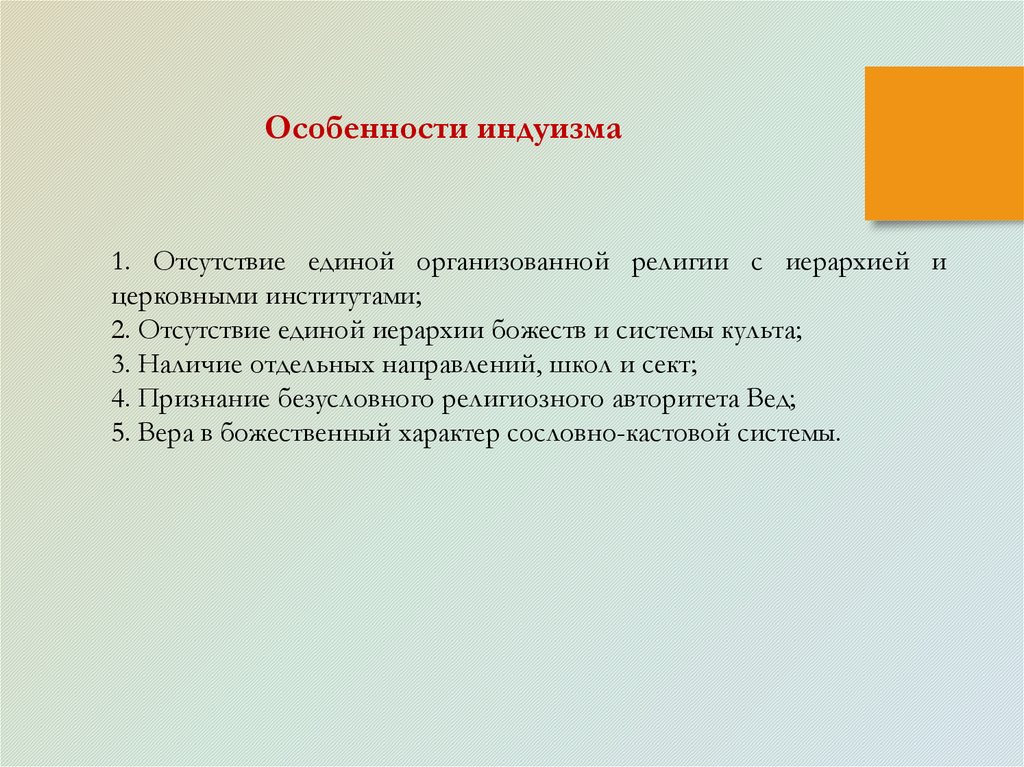 Особенности индуизма

1. Отсутствие единой организованной религии с иерархией и церковными институтами;
2. Отсутствие единой иерархии божеств и системы культа;
3. Наличие отдельных направлений, школ и сект;
4. Признание безусловного религиозного авторитета Вед;
5. Вера в божественный характер сословно-кастовой системы.